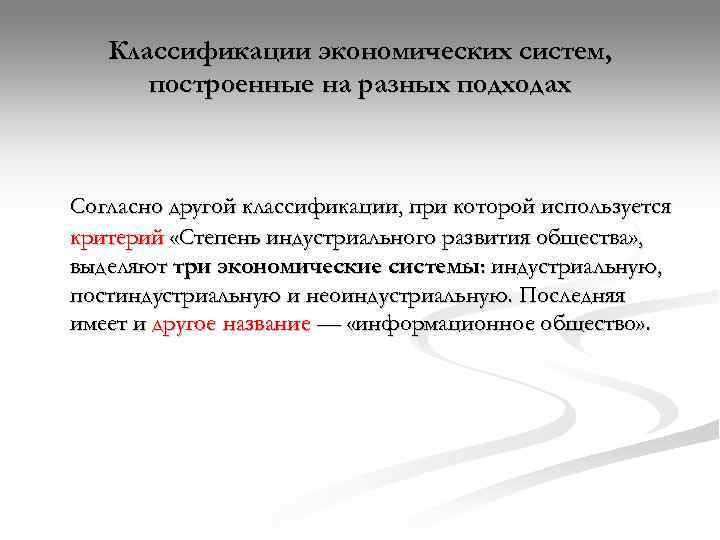 Классификации экономических систем, построенные на разных подходах

Согласно другой классификации, при которой используется критерий «Степень индустриального развития общества», выделяют три экономические системы: индустриальную, постиндустриальную и неоиндустриальную. Последняя имеет и другое название — «информационное общество».